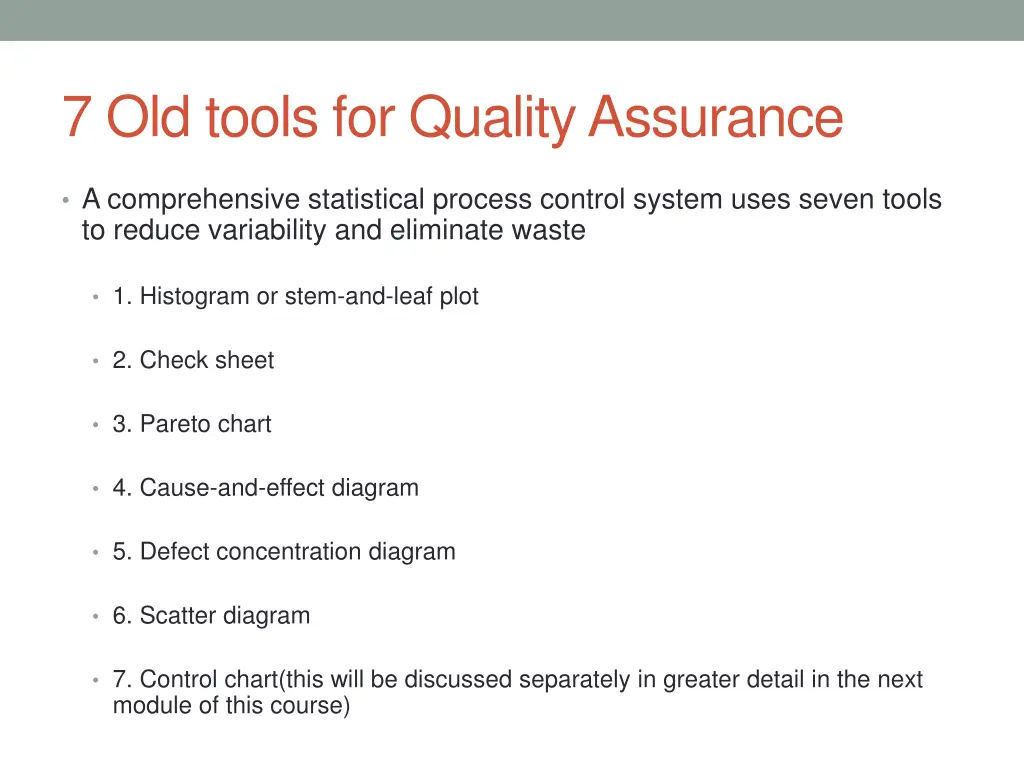 7 Old tools for Quality Assurance

• A comprehensive statistical process control system uses seven tools to reduce variability and eliminate waste

• 1. Histogram or stem-and-leaf plot

• 2. Check sheet

• 3. Pareto chart

• 4. Cause-and-effect diagram

• 5. Defect concentration diagram

• 6. Scatter diagram

• 7. Control chart(this will be discussed separately in greater detail in the next module of this course)